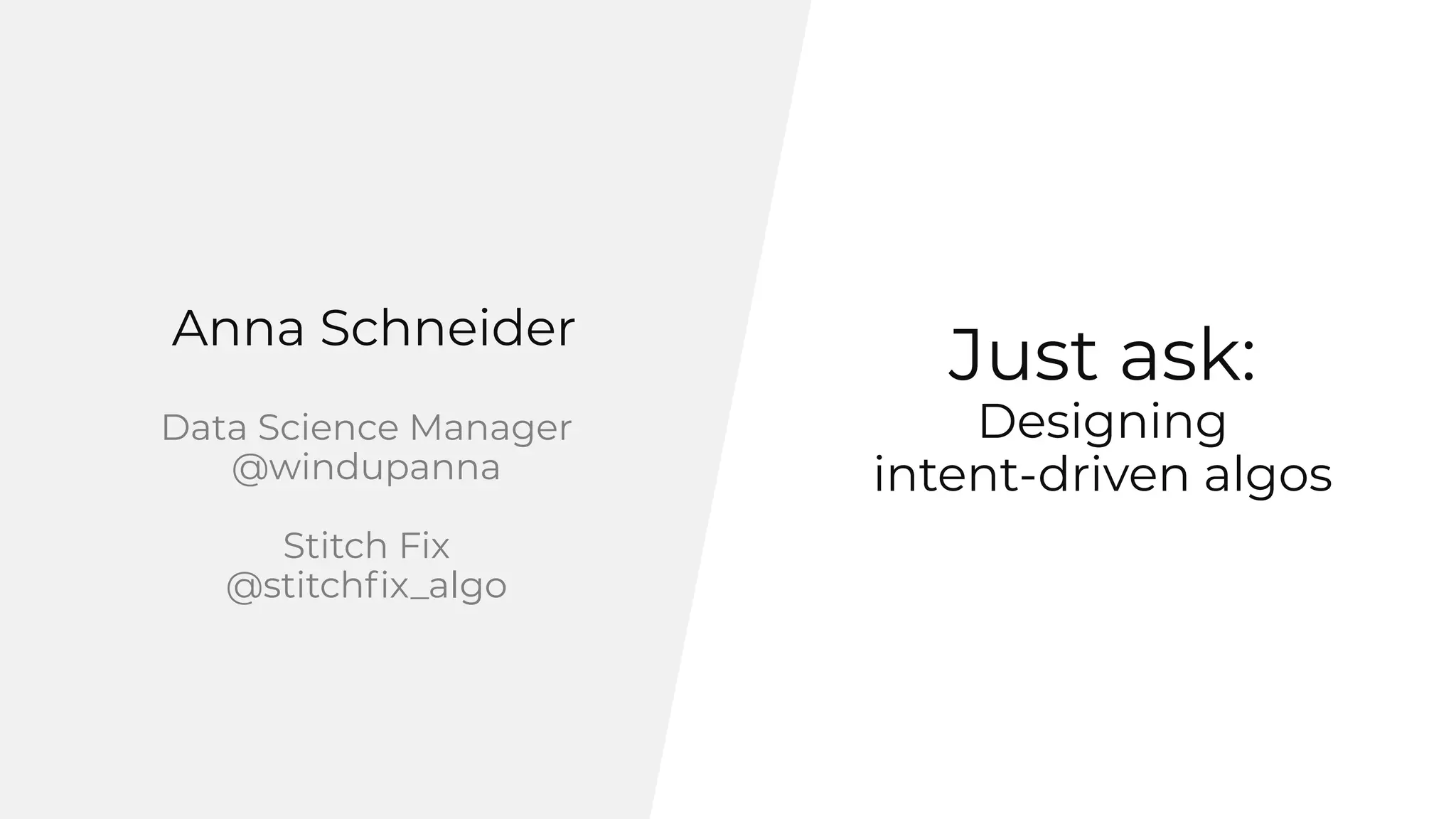 Anna Schneider

Data Science Manager
@windupanna

Stitch Fix
@stitchfix_algo

Just ask:
Designing
intent-driven algos